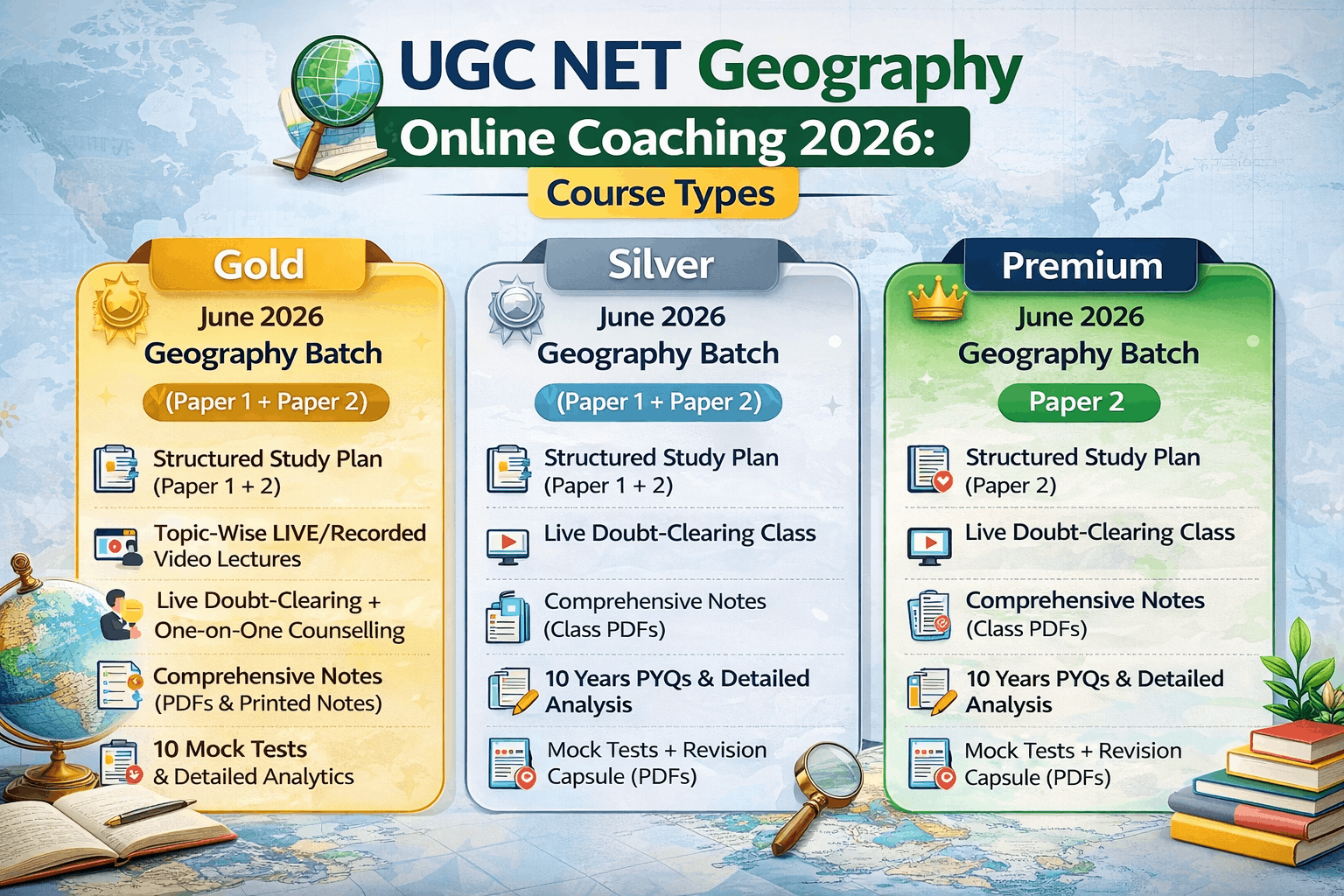 UGC NET Geography
Online Coaching 2026:
Course Types

Gold
June 2026 Geography Batch
(Paper 1 + Paper 2)
Structured Study Plan (Paper 1 + 2)
Topic-Wise LIVE/Recorded Video Lectures
Live Doubt-Clearing + One-on-One Counselling
Comprehensive Notes (PDFs & Printed Notes)
10 Mock Tests & Detailed Analytics

Silver
June 2026 Geography Batch
(Paper 1 + Paper 2)
Structured Study Plan (Paper 1 + 2)
Live Doubt-Clearing Class
Comprehensive Notes (Class PDFs)
10 Years PYQs & Detailed Analysis
Mock Tests + Revision Capsule (PDFs)

Premium
June 2026 Geography Batch
Paper 2
Structured Study Plan (Paper 2)
Live Doubt-Clearing Class
Comprehensive Notes (Class PDFs)
10 Years PYQs & Detailed Analysis
Mock Tests + Revision Capsule (PDFs)